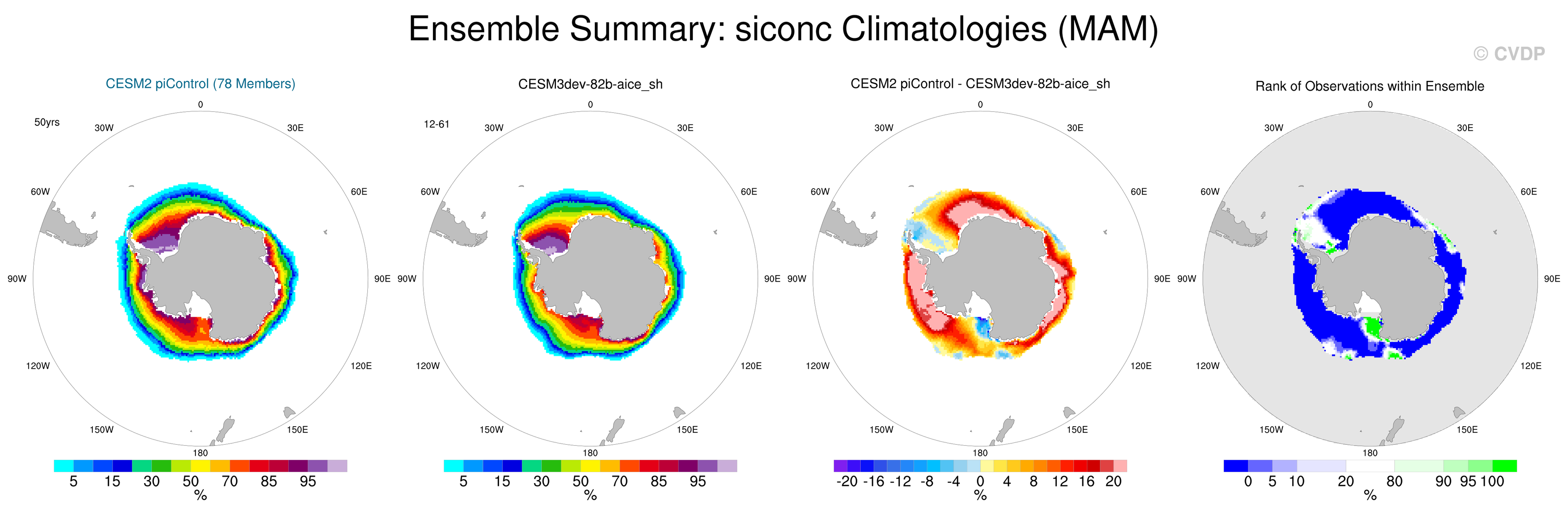 Ensemble Summary: siconc Climatologies (MAM)

© CVDP

CESM2 piControl (78 Members)

50yrs

0
30W
30E
60W
60E
90W
90E
120W
120E
150W
150E
180

5 15 30 50 70 85 95
%

CESM3dev-82b-aice_sh

12-61

0
30W
30E
60W
60E
90W
90E
120W
120E
150W
150E
180

5 15 30 50 70 85 95
%

CESM2 piControl - CESM3dev-82b-aice_sh

0
30W
30E
60W
60E
90W
90E
120W
120E
150W
150E
180

-20 -16 -12 -8 -4 0 4 8 12 16 20
%

Rank of Observations within Ensemble

0
30W
30E
60W
60E
90W
90E
120W
120E
150W
150E
180

0 5 10 20 80 90 95 100
%